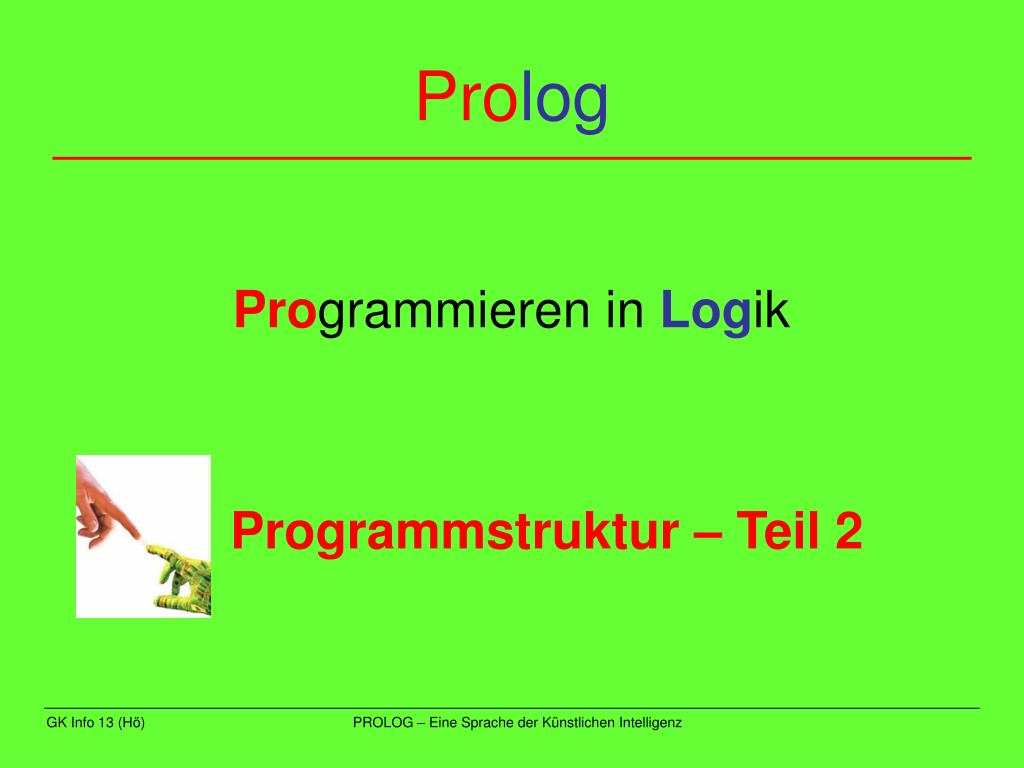 Prolog

Programmieren in Logik

Programmstruktur – Teil 2

GK Info 13 (Hö)

PROLOG – Eine Sprache der Künstlichen Intelligenz